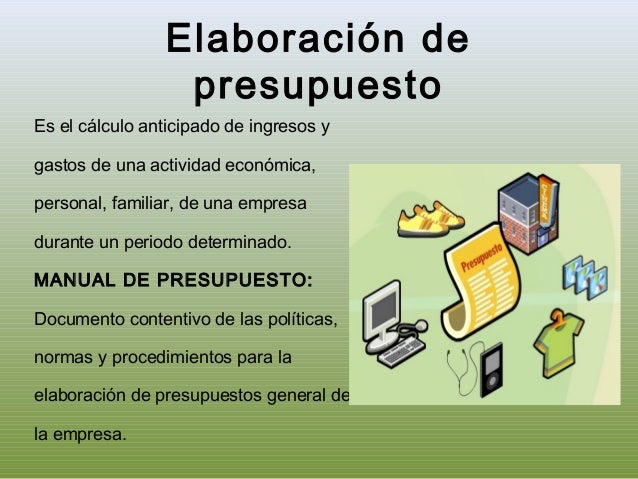 Elaboración de presupuesto

Es el cálculo anticipado de ingresos y gastos de una actividad económica, personal, familiar, de una empresa durante un periodo determinado.

MANUAL DE PRESUPUESTO:

Documento contentivo de las políticas, normas y procedimientos para la elaboración de presupuestos general de la empresa.

Presupuesto